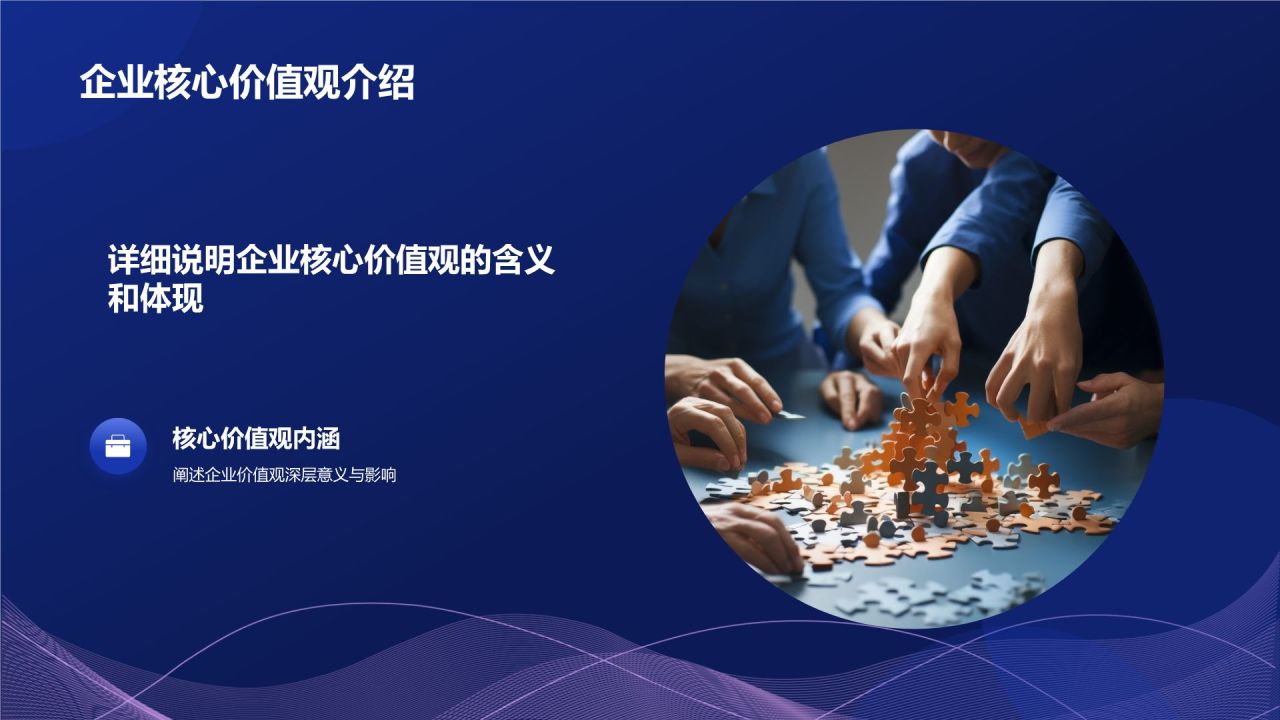 企业核心价值观介绍

详细说明企业核心价值观的含义和体现

核心价值观内涵

阐述企业价值观深层意义与影响